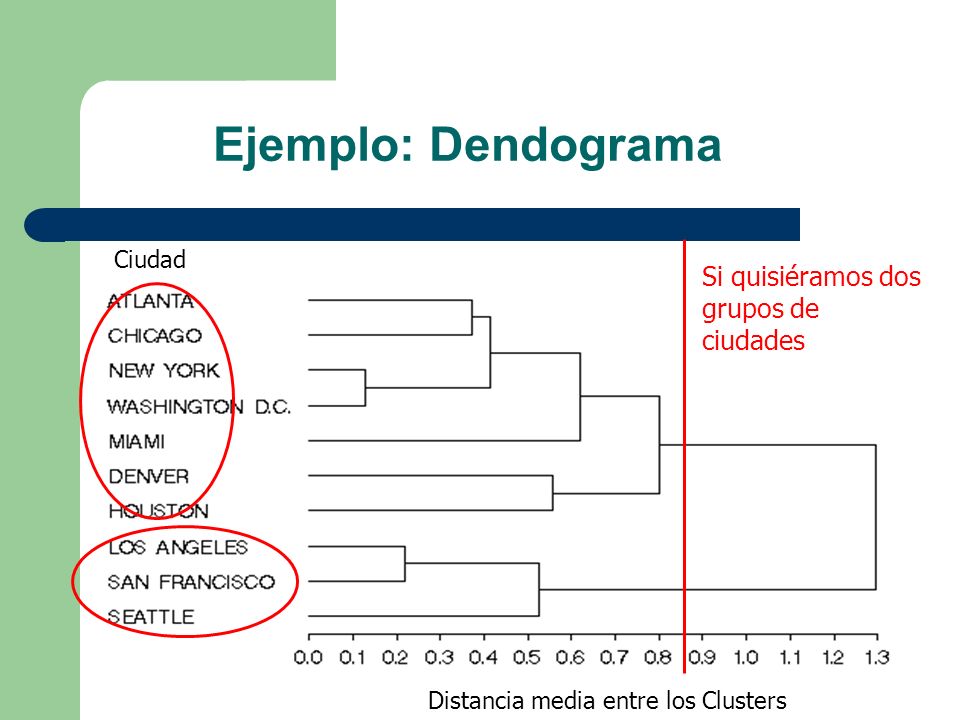 Ejemplo: Dendograma

Ciudad

Si quisiéramos dos grupos de ciudades

ATLANTA
CHICAGO
NEW YORK
WASHINGTON D.C.
MIAMI
DENVER
HOUSTON
LOS ANGELES
SAN FRANCISCO
SEATTLE

0.0 0.1 0.2 0.3 0.4 0.5 0.6 0.7 0.8 0.9 1.0 1.1 1.2 1.3

Distancia media entre los Clusters